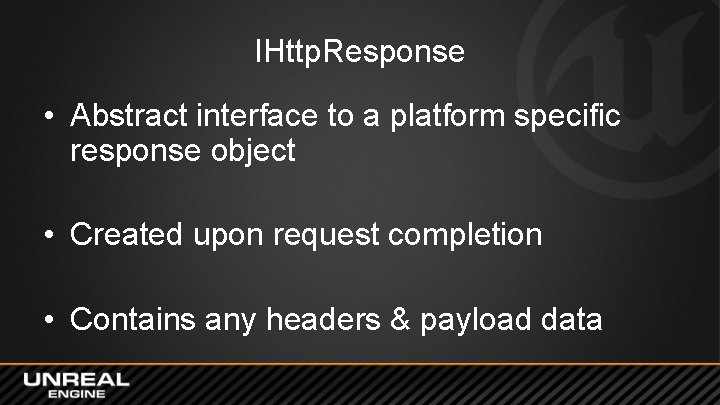 IHttpResponse

• Abstract interface to a platform specific response object

• Created upon request completion

• Contains any headers & payload data

UNREAL
ENGINE